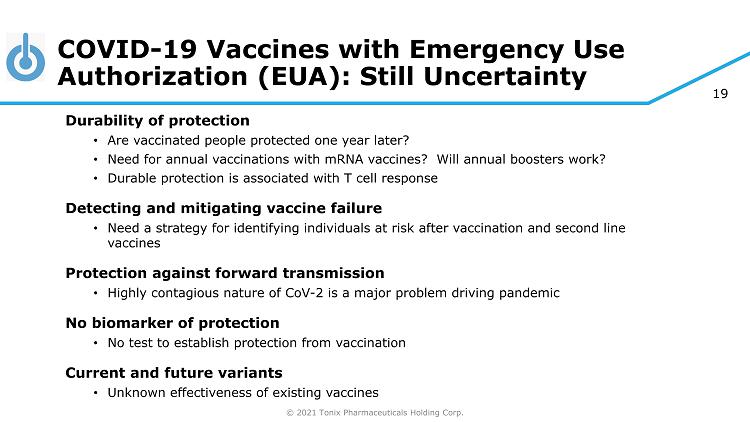 COVID-19 Vaccines with Emergency Use Authorization (EUA): Still Uncertainty

19

Durability of protection
• Are vaccinated people protected one year later?
• Need for annual vaccinations with mRNA vaccines? Will annual boosters work?
• Durable protection is associated with T cell response

Detecting and mitigating vaccine failure
• Need a strategy for identifying individuals at risk after vaccination and second line vaccines

Protection against forward transmission
• Highly contagious nature of CoV-2 is a major problem driving pandemic

No biomarker of protection
• No test to establish protection from vaccination

Current and future variants
• Unknown effectiveness of existing vaccines

© 2021 Tonix Pharmaceuticals Holding Corp.